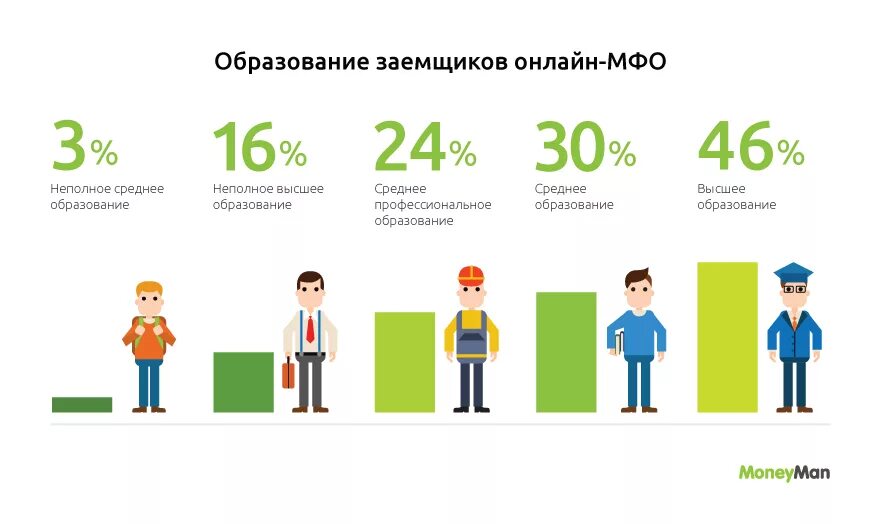 Образование заемщиков онлайн-МФО

3%
Неполное среднее образование

16%
Неполное высшее образование

24%
Среднее профессиональное образование

30%
Среднее образование

46%
Высшее образование

MoneyMan